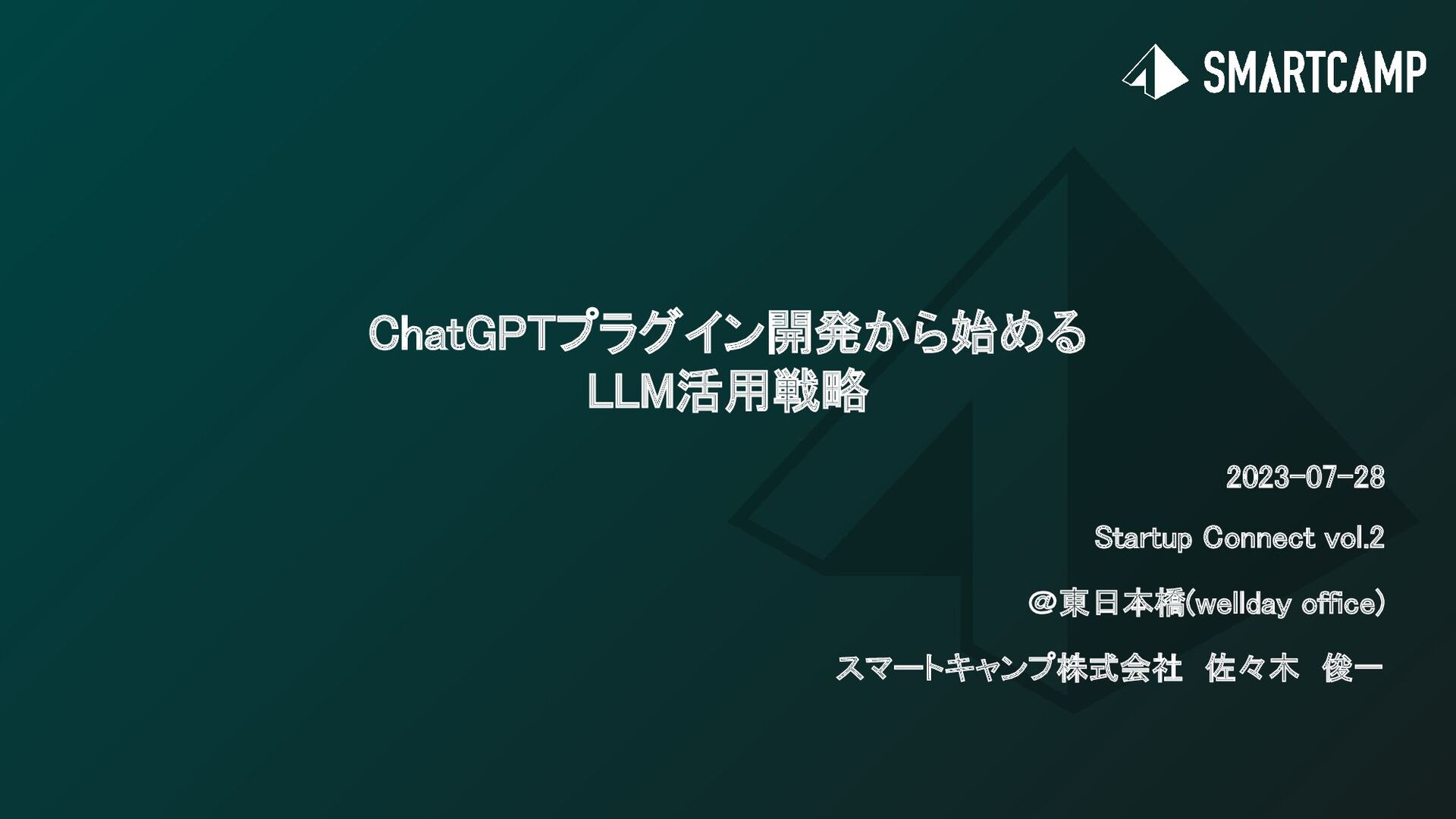 SMARTCAMP

ChatGPTプラグイン開発から始める
LLM活用戦略

2023-07-28

Startup Connect vol.2

＠東日本橋(wellday office)

スマートキャンプ株式会社　佐々木　俊一